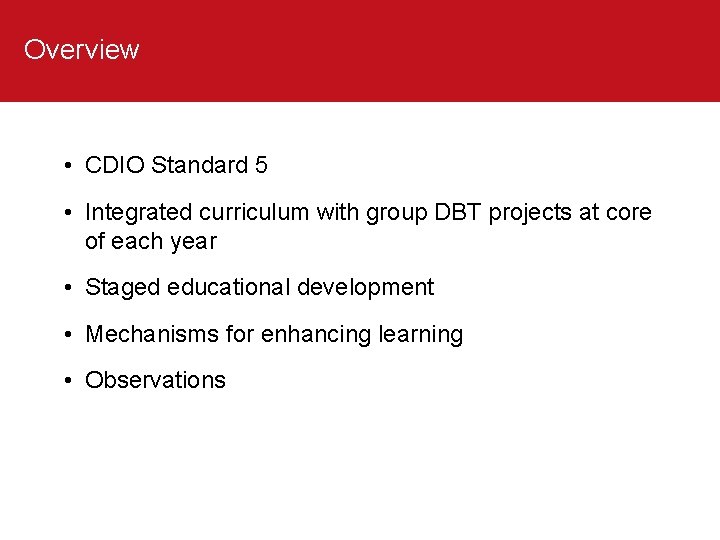 Overview

• CDIO Standard 5

• Integrated curriculum with group DBT projects at core of each year

• Staged educational development

• Mechanisms for enhancing learning

• Observations